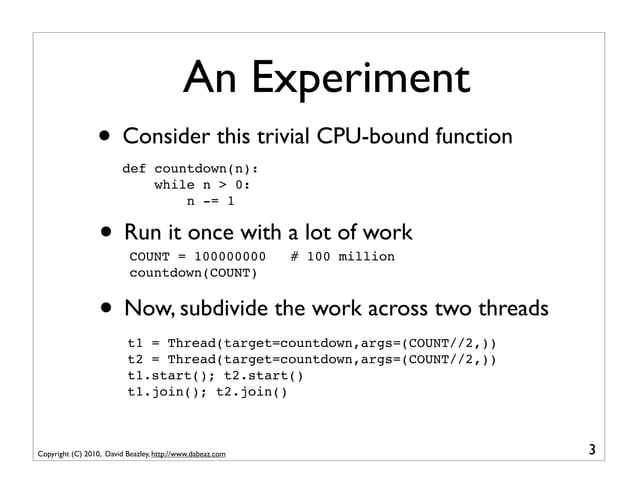 An Experiment

• Consider this trivial CPU-bound function

def countdown(n):
    while n > 0:
        n -= 1

• Run it once with a lot of work

COUNT = 100000000   # 100 million
countdown(COUNT)

• Now, subdivide the work across two threads

t1 = Thread(target=countdown,args=(COUNT//2,))
t2 = Thread(target=countdown,args=(COUNT//2,))
t1.start(); t2.start()
t1.join(); t2.join()

Copyright (C) 2010, David Beazley, http://www.dabeaz.com

3